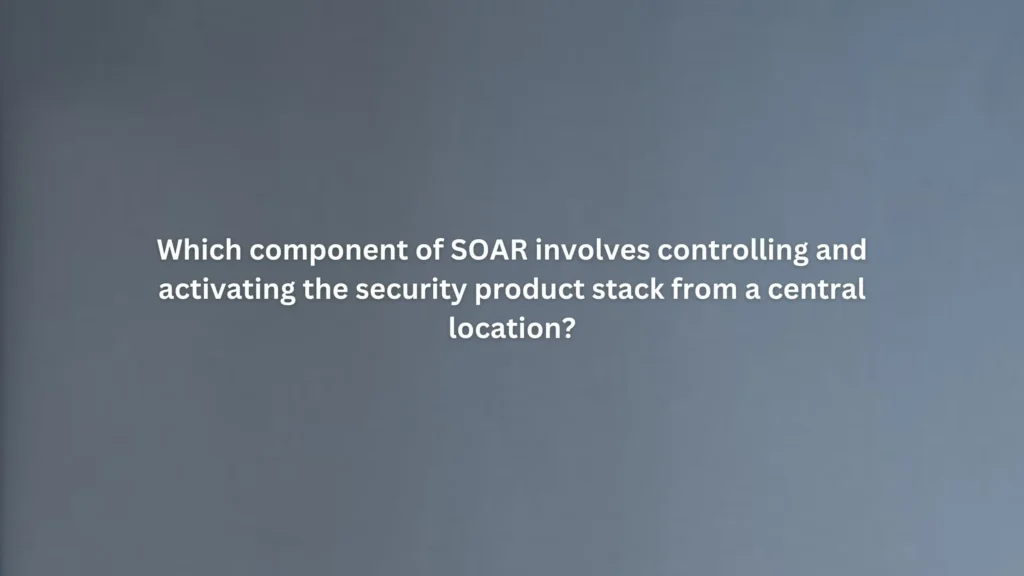 Which component of SOAR involves controlling and activating the security product stack from a central location?